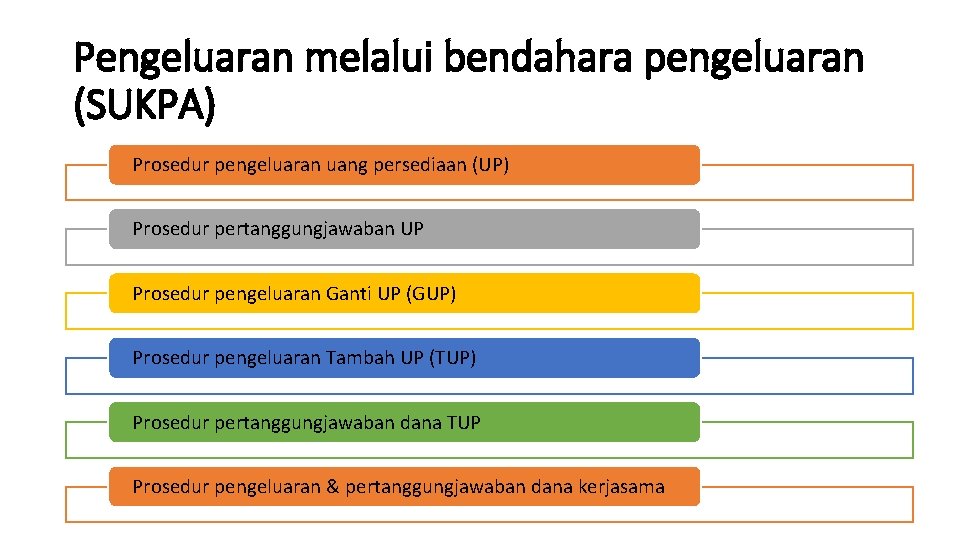 Pengeluaran melalui bendahara pengeluaran (SUKPA)

Prosedur pengeluaran uang persediaan (UP)

Prosedur pertanggungjawaban UP

Prosedur pengeluaran Ganti UP (GUP)

Prosedur pengeluaran Tambah UP (TUP)

Prosedur pertanggungjawaban dana TUP

Prosedur pengeluaran & pertanggungjawaban dana kerjasama